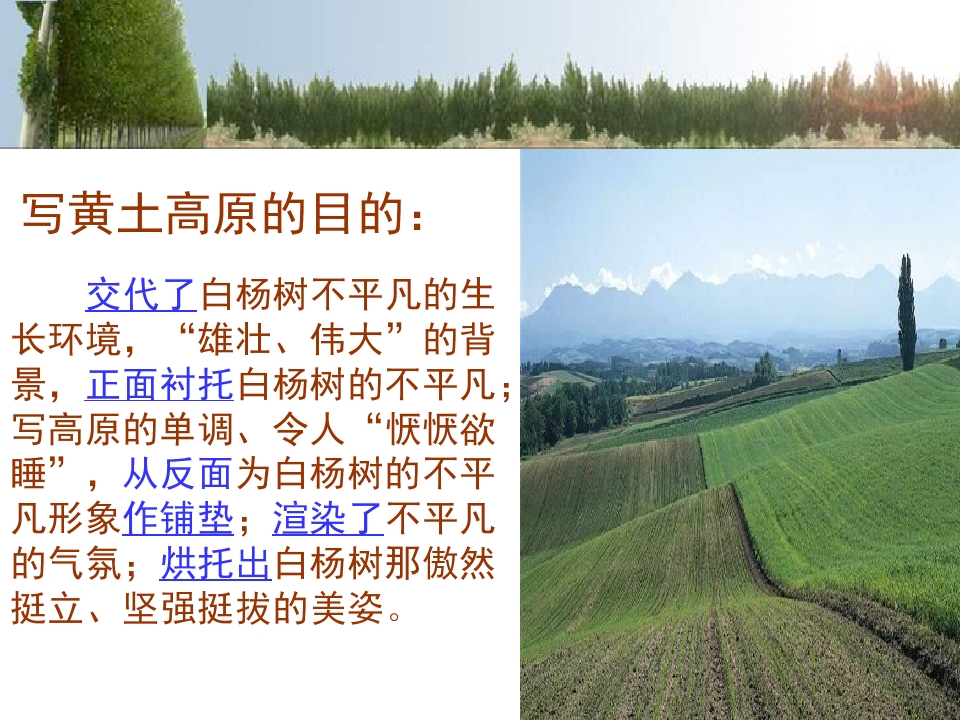 写黄土高原的目的：

交代了白杨树不平凡的生长环境，“雄壮、伟大”的背景，正面衬托白杨树的不平凡；写高原的单调、令人“恹恹欲睡”，从反面为白杨树的不平凡形象作铺垫；渲染了不平凡的气氛；烘托出白杨树那傲然挺立、坚强挺拔的美姿。